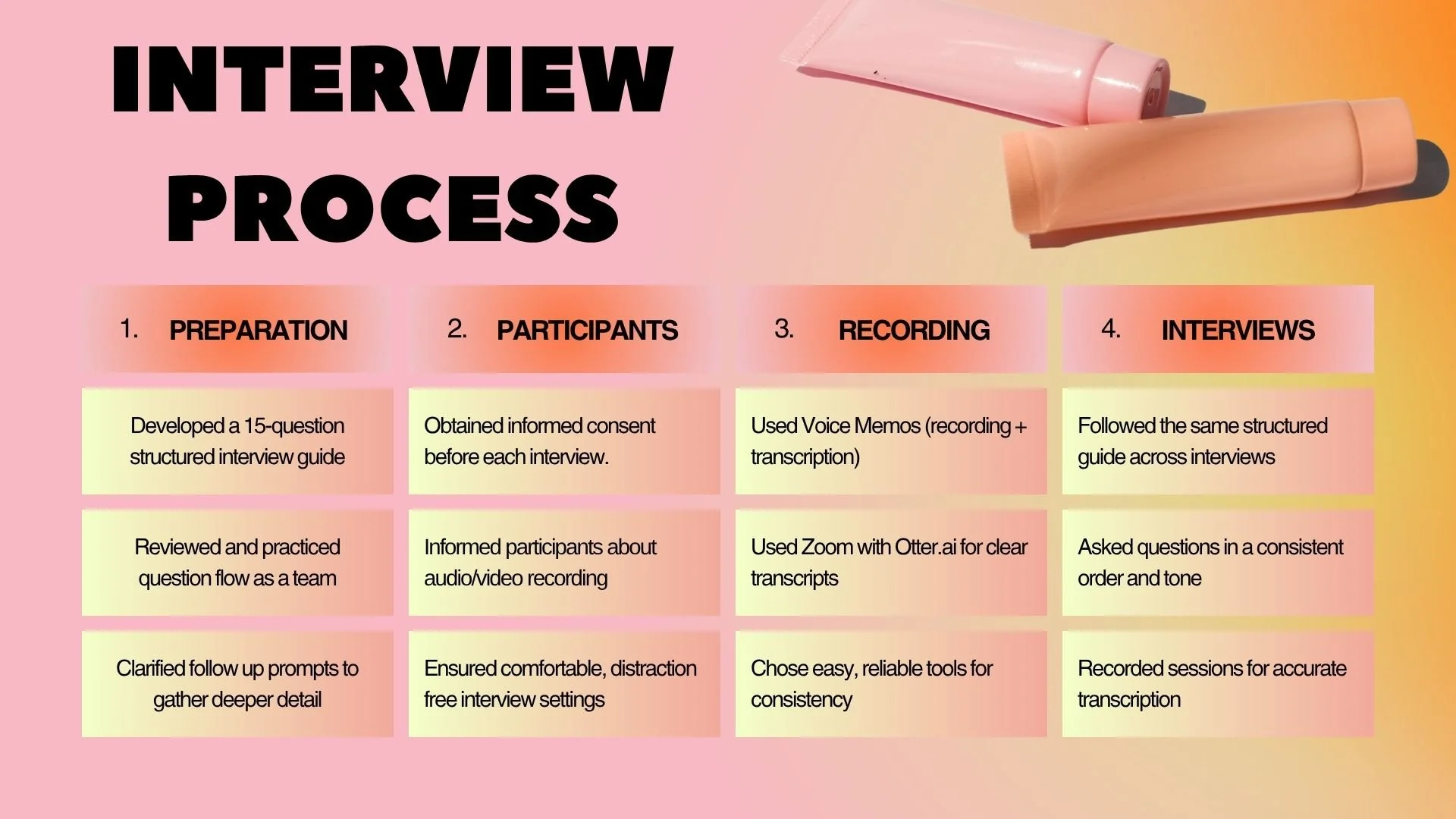 INTERVIEW PROCESS

| 1. PREPARATION | 2. PARTICIPANTS | 3. RECORDING | 4. INTERVIEWS |
|---|---|---|---|
| Developed a 15-question structured interview guide | Obtained informed consent before each interview. | Used Voice Memos (recording + transcription) | Followed the same structured guide across interviews |
| Reviewed and practiced question flow as a team | Informed participants about audio/video recording | Used Zoom with Otter.ai for clear transcripts | Asked questions in a consistent order and tone |
| Clarified follow up prompts to gather deeper detail | Ensured comfortable, distraction free interview settings | Chose easy, reliable tools for consistency | Recorded sessions for accurate transcription |